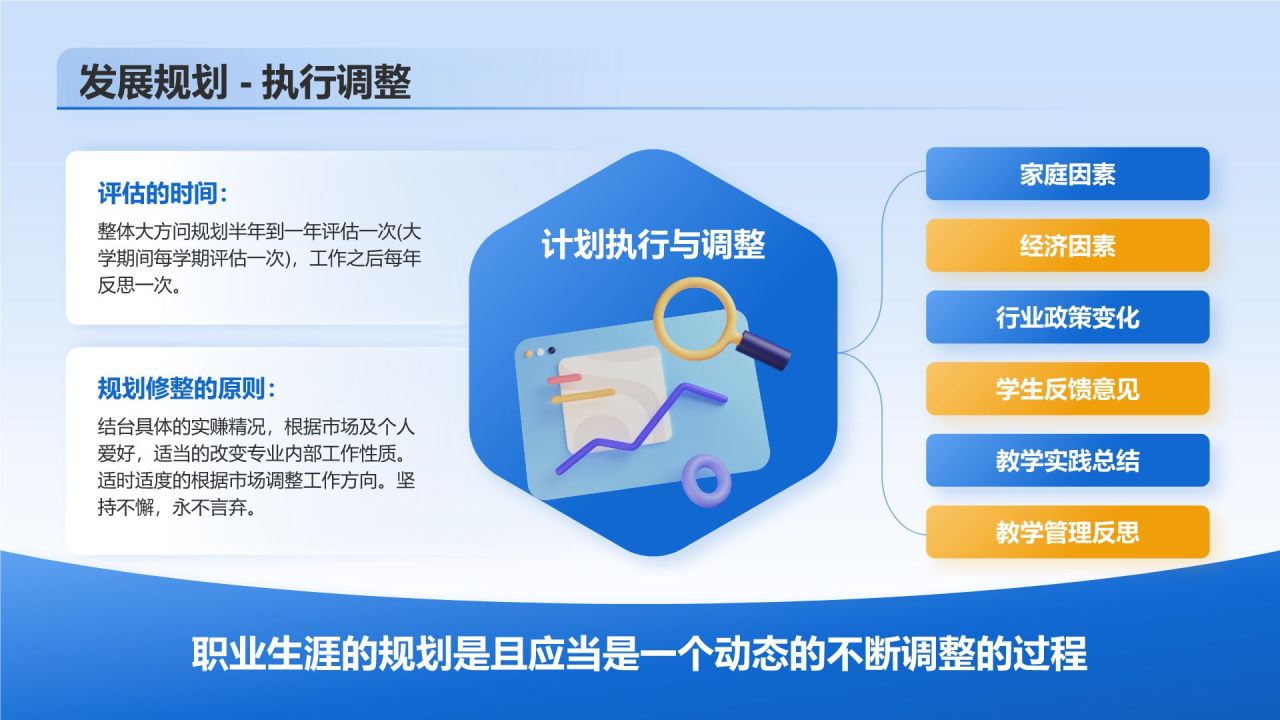 发展规划 - 执行调整

评估的时间：

整体大方问规划半年到一年评估一次(大学期间每学期评估一次)，工作之后每年反思一次。

规划修整的原则：

结台具体的实赚精况，根据市场及个人爱好，适当的改变专业内部工作性质。适时适度的根据市场调整工作方向。坚持不懈，永不言弃。

计划执行与调整

家庭因素

经济因素

行业政策变化

学生反馈意见

教学实践总结

教学管理反思

职业生涯的规划是且应当是一个动态的不断调整的过程